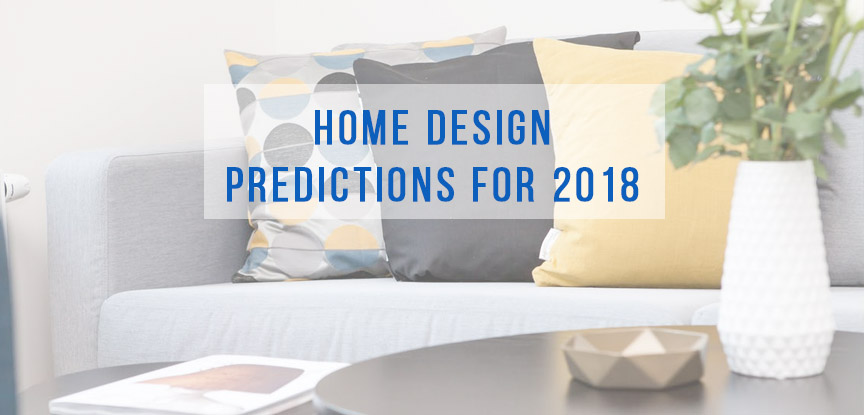 HOME DESIGN
PREDICTIONS FOR 2018